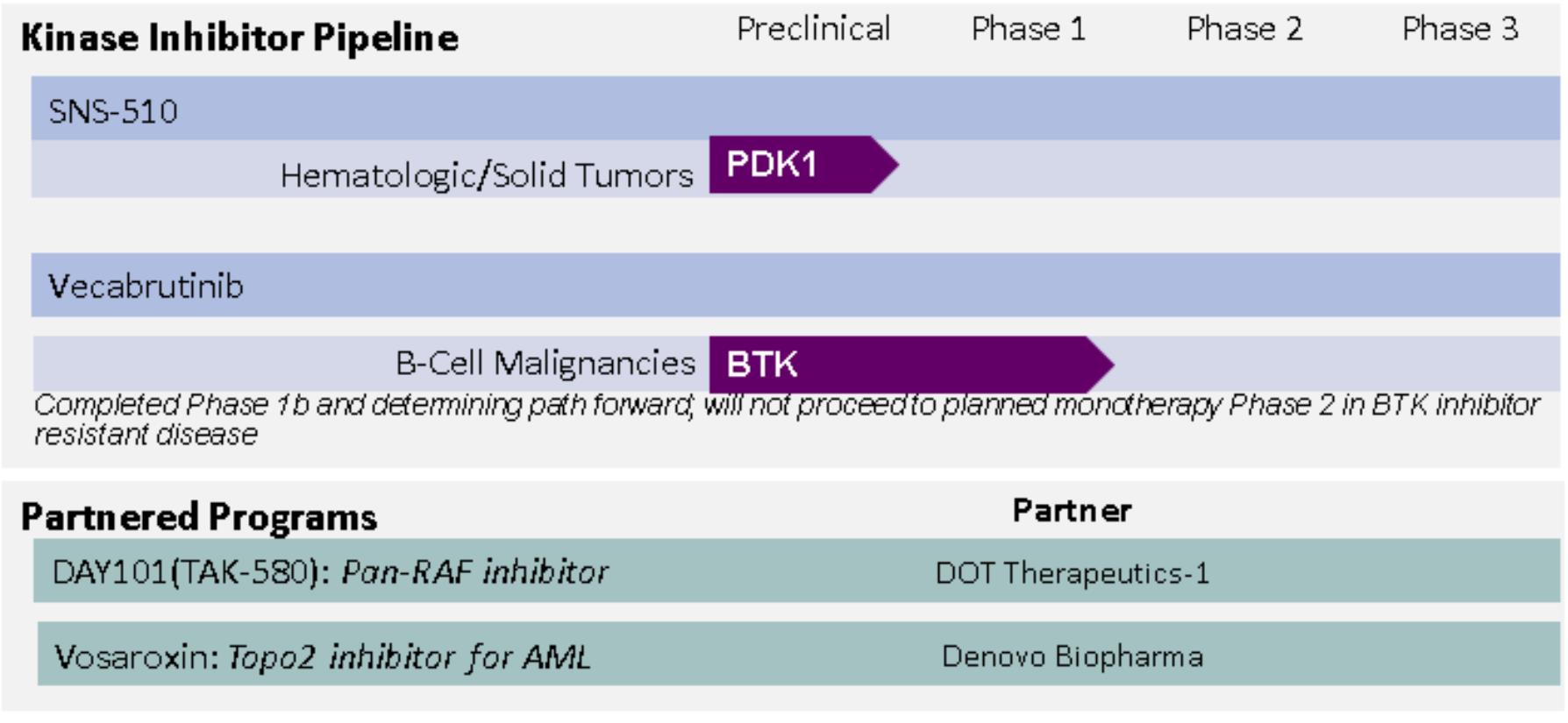 Kinase Inhibitor Pipeline

Preclinical Phase 1 Phase 2 Phase 3

SNS-510

Hematologic/Solid Tumors PDK1

Vecabrutinib

B-Cell Malignancies BTK

Completed Phase 1b and determining path forward; will not proceed to planned monotherapy Phase 2 in BTK inhibitor resistant disease

Partnered Programs

Partner

DAY101(TAK-580): Pan-RAF inhibitor DOT Therapeutics-1

Vosaroxin: Topo2 inhibitor for AML Denovo Biopharma